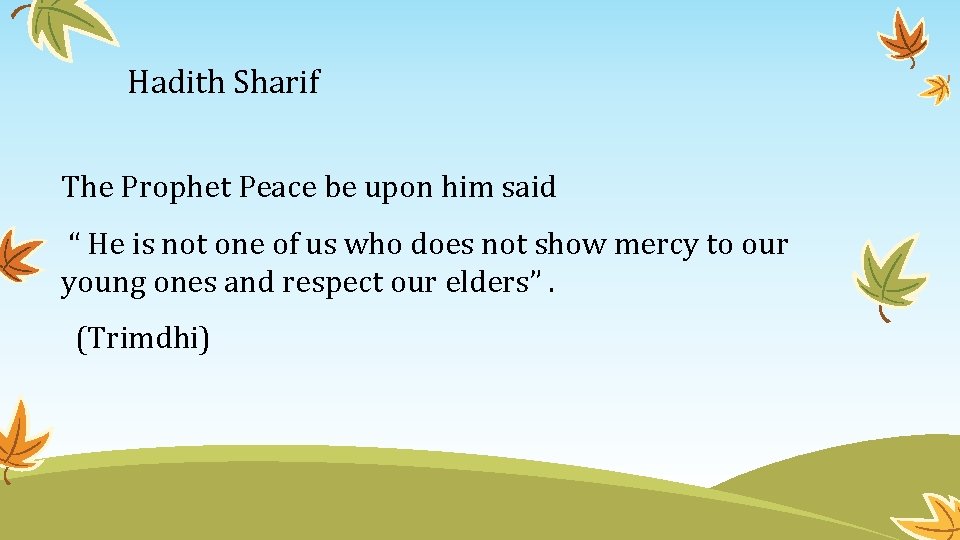 Hadith Sharif

The Prophet Peace be upon him said

“ He is not one of us who does not show mercy to our young ones and respect our elders” .

(Trimdhi)